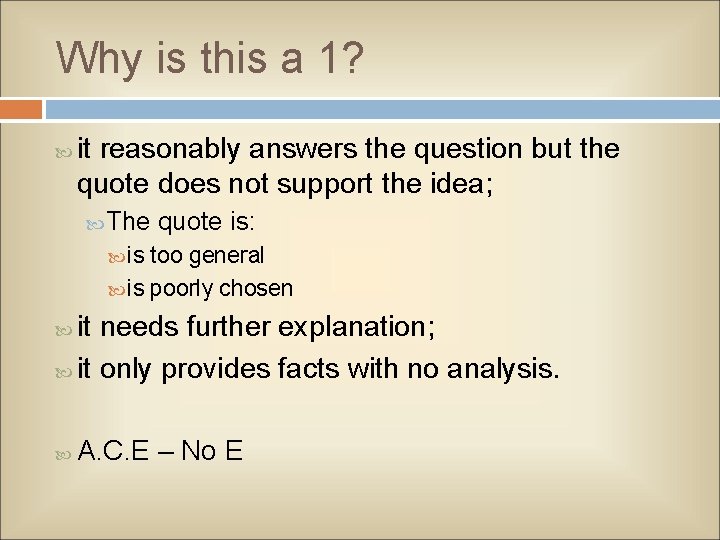 Why is this a 1?

it reasonably answers the question but the quote does not support the idea;

The quote is:

is too general

is poorly chosen

it needs further explanation;

it only provides facts with no analysis.

A.C.E – No E